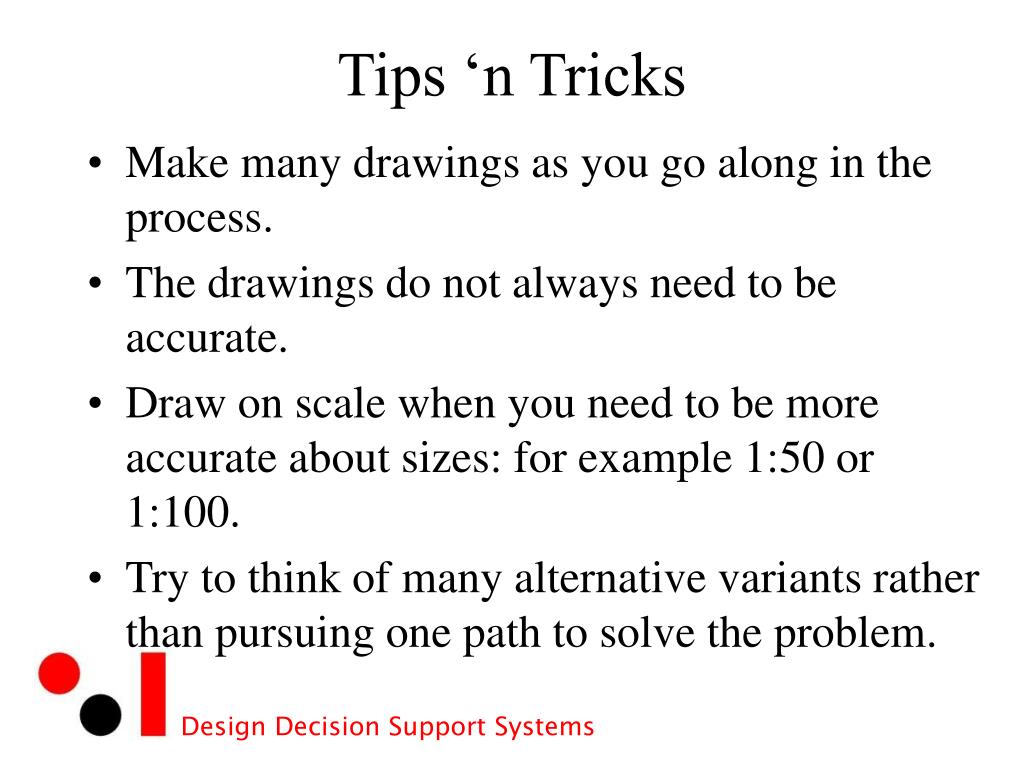 Tips ‘n Tricks

• Make many drawings as you go along in the process.
• The drawings do not always need to be accurate.
• Draw on scale when you need to be more accurate about sizes: for example 1:50 or 1:100.
• Try to think of many alternative variants rather than pursuing one path to solve the problem.

Design Decision Support Systems